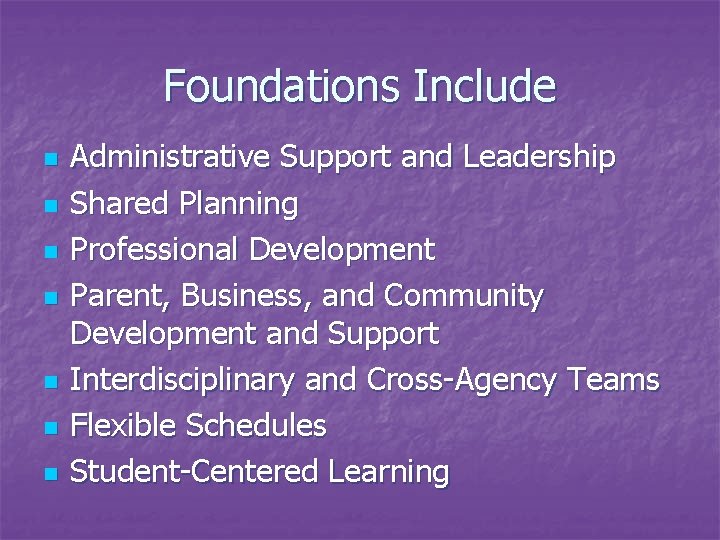 Foundations Include

- Administrative Support and Leadership
- Shared Planning
- Professional Development
- Parent, Business, and Community Development and Support
- Interdisciplinary and Cross-Agency Teams
- Flexible Schedules
- Student-Centered Learning